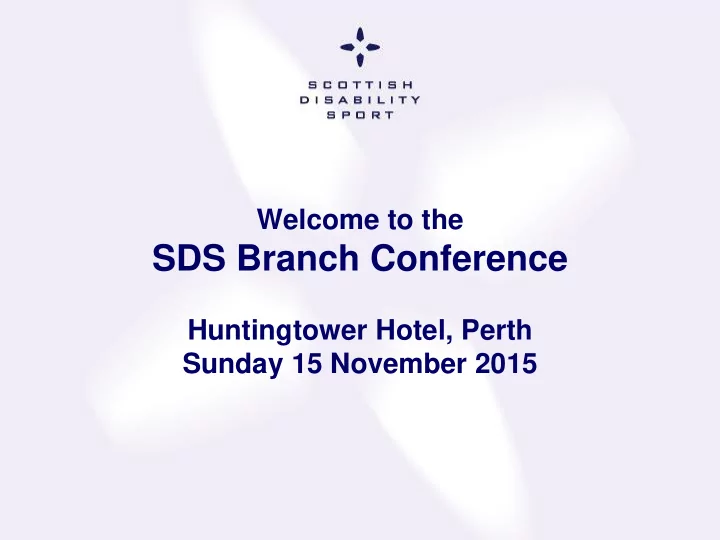 SCOTTISH
DISABILITY
SPORT

Welcome to the
SDS Branch Conference

Huntingtower Hotel, Perth
Sunday 15 November 2015